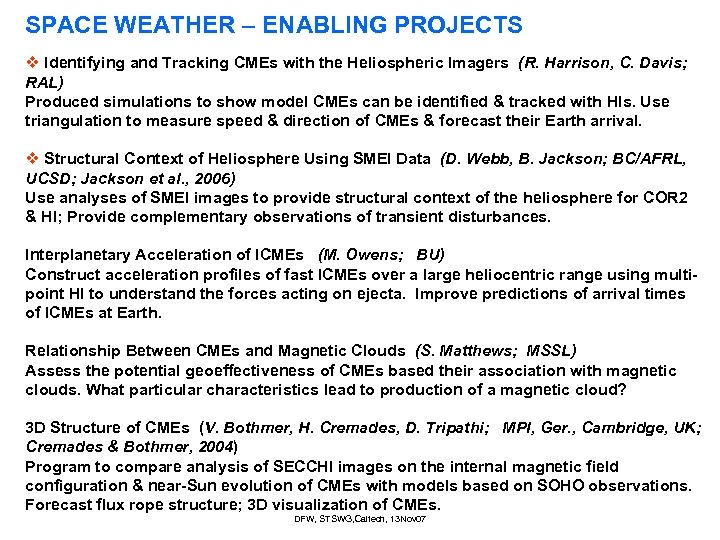 SPACE WEATHER – ENABLING PROJECTS

❖ Identifying and Tracking CMEs with the Heliospheric Imagers (R. Harrison, C. Davis; RAL)
Produced simulations to show model CMEs can be identified & tracked with HIs. Use triangulation to measure speed & direction of CMEs & forecast their Earth arrival.

❖ Structural Context of Heliosphere Using SMEI Data (D. Webb, B. Jackson; BC/AFRL, UCSD; Jackson et al., 2006)
Use analyses of SMEI images to provide structural context of the heliosphere for COR2 & HI; Provide complementary observations of transient disturbances.

Interplanetary Acceleration of ICMEs (M. Owens; BU)
Construct acceleration profiles of fast ICMEs over a large heliocentric range using multi-point HI to understand the forces acting on ejecta. Improve predictions of arrival times of ICMEs at Earth.

Relationship Between CMEs and Magnetic Clouds (S. Matthews; MSSL)
Assess the potential geoeffectiveness of CMEs based their association with magnetic clouds. What particular characteristics lead to production of a magnetic cloud?

3D Structure of CMEs (V. Bothmer, H. Cremades, D. Tripathi; MPI, Ger., Cambridge, UK; Cremades & Bothmer, 2004)
Program to compare analysis of SECCHI images on the internal magnetic field configuration & near-Sun evolution of CMEs with models based on SOHO observations. Forecast flux rope structure; 3D visualization of CMEs.

DFW, STSWG,Caltech, 13Nov07